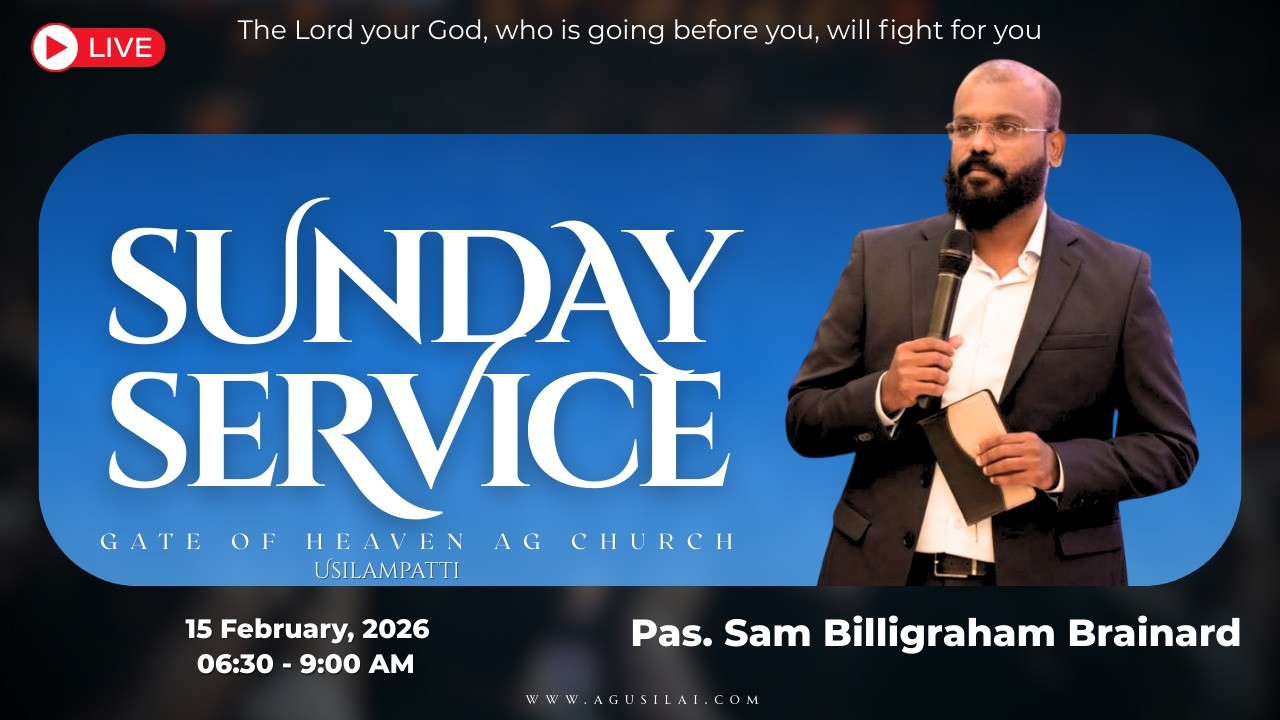 LIVE

The Lord your God, who is going before you, will fight for you

SUNDAY SERVICE

GATE OF HEAVEN AG CHURCH
USILAMPATTI

15 February, 2026
06:30 - 9:00 AM

Pas. Sam Billigraham Brainard

WWW.AGUSILAI.COM